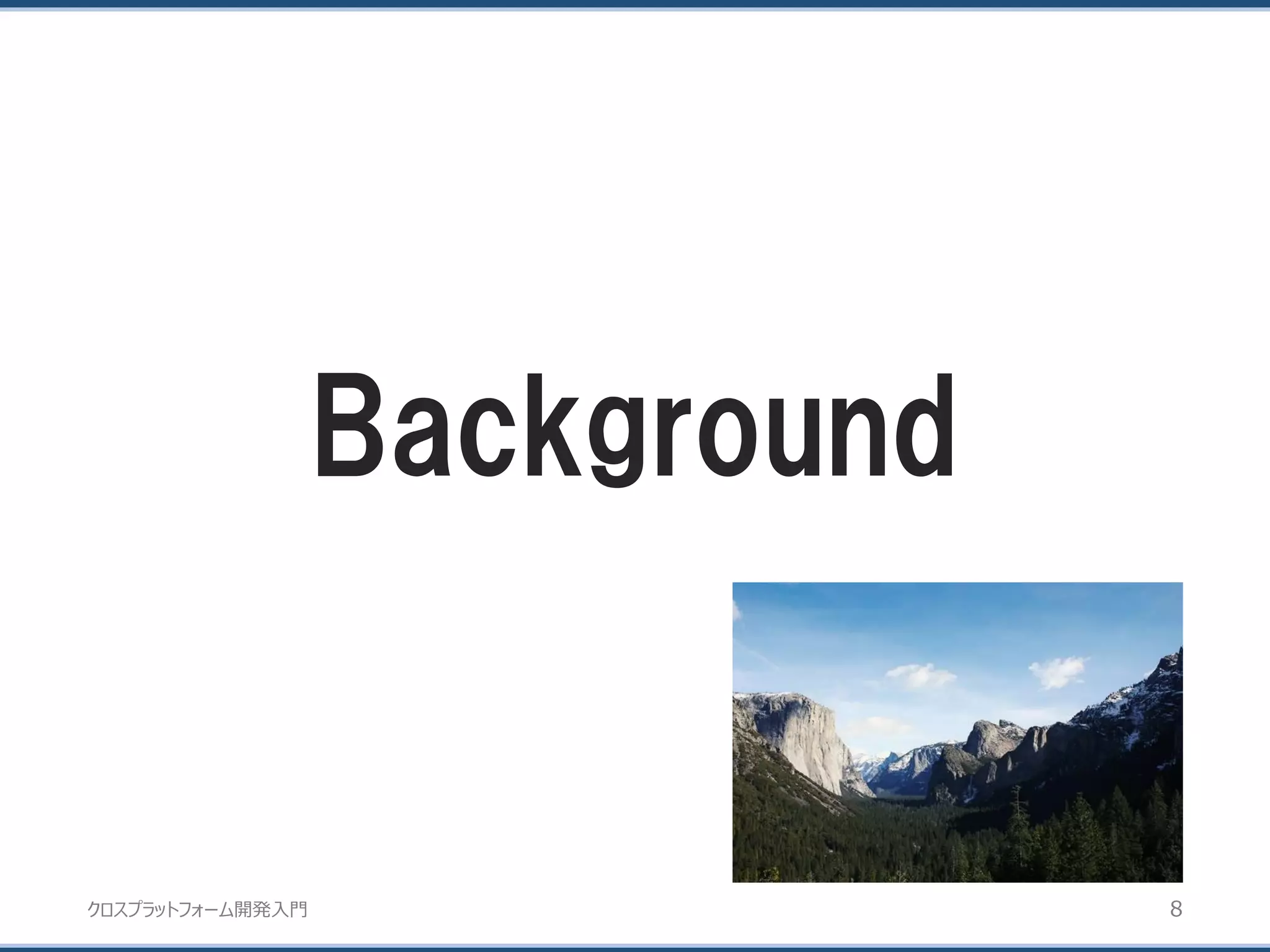 Background

クロスプラットフォーム開発入門

8